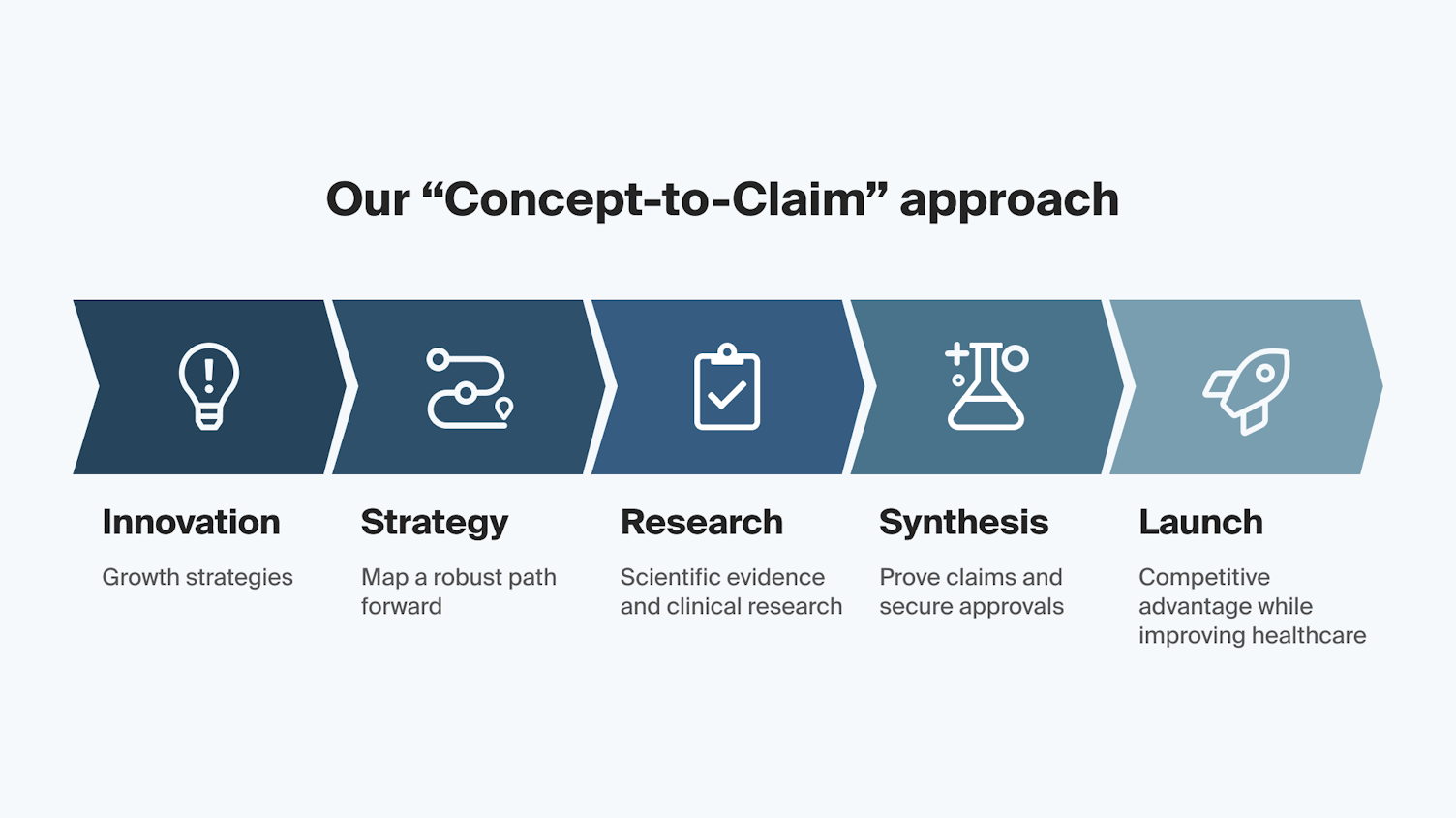 Our “Concept-to-Claim” approach

Innovation

Growth strategies

Strategy

Map a robust path forward

Research

Scientific evidence and clinical research

Synthesis

Prove claims and secure approvals

Launch

Competitive advantage while improving healthcare